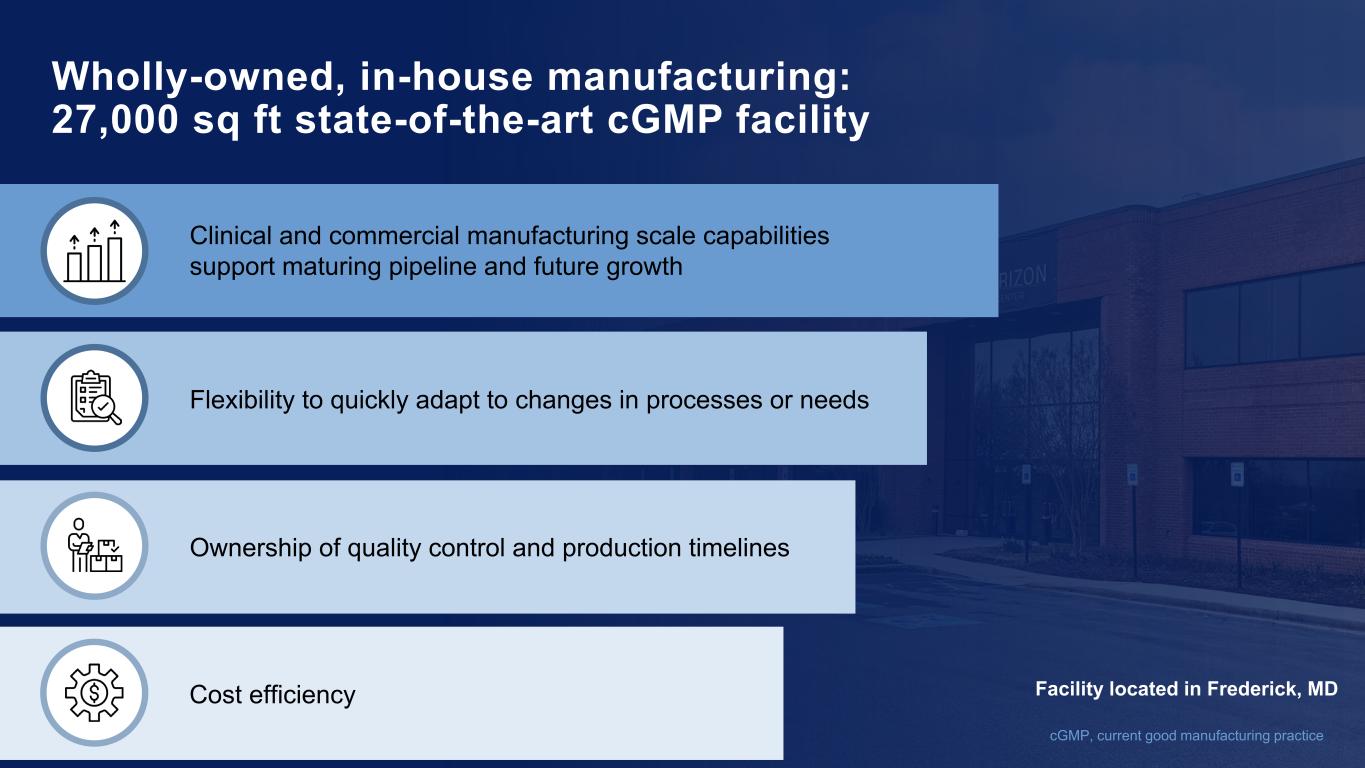 Wholly-owned, in-house manufacturing: 27,000 sq ft state-of-the-art cGMP facility

Clinical and commercial manufacturing scale capabilities support maturing pipeline and future growth

Flexibility to quickly adapt to changes in processes or needs

Ownership of quality control and production timelines

Cost efficiency

RIZON

Facility located in Frederick, MD

cGMP, current good manufacturing practice